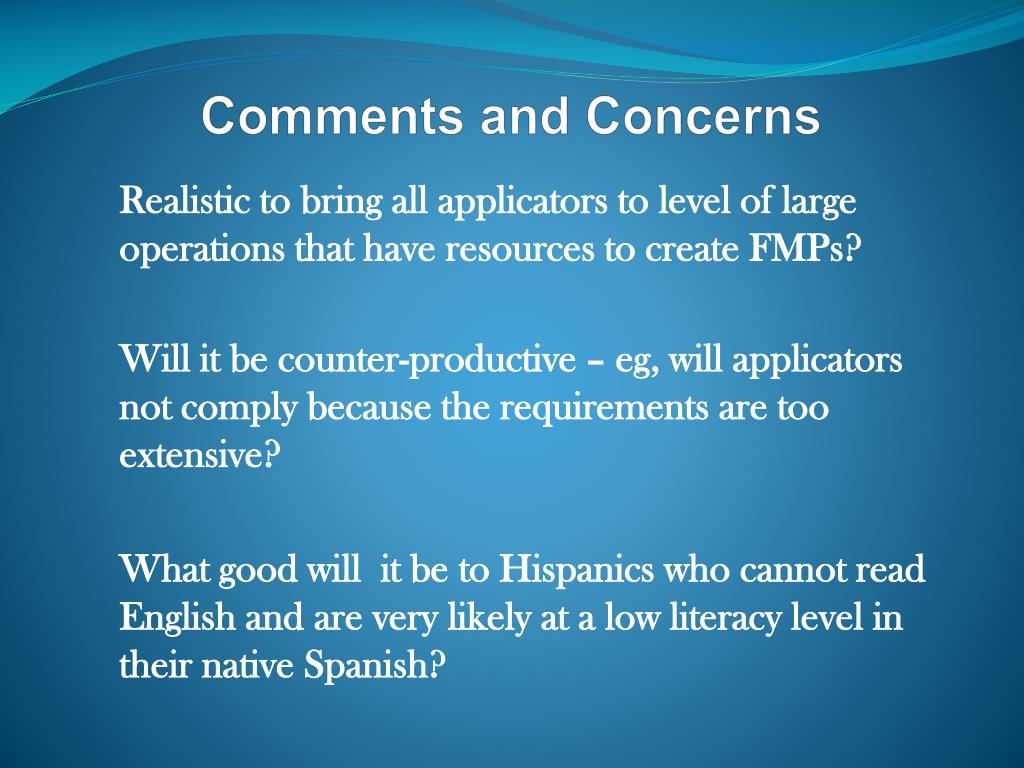 Comments and Concerns

Realistic to bring all applicators to level of large operations that have resources to create FMPs?

Will it be counter-productive – eg, will applicators not comply because the requirements are too extensive?

What good will  it be to Hispanics who cannot read English and are very likely at a low literacy level in their native Spanish?